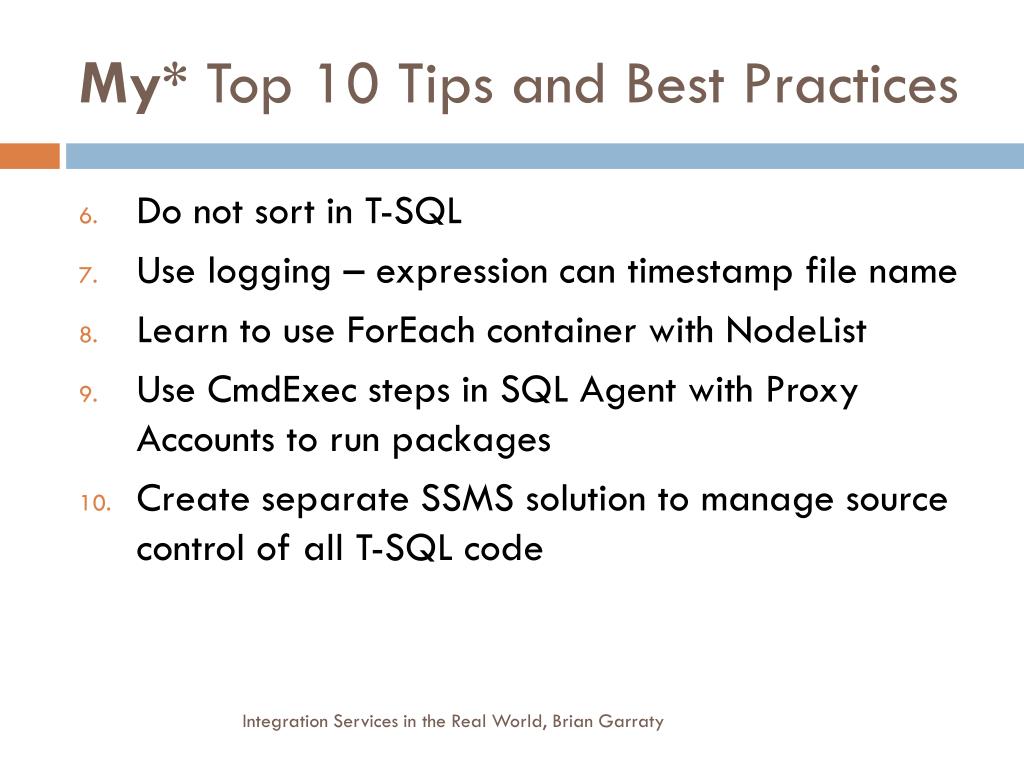 My* Top 10 Tips and Best Practices

6. Do not sort in T-SQL
7. Use logging – expression can timestamp file name
8. Learn to use ForEach container with NodeList
9. Use CmdExec steps in SQL Agent with Proxy Accounts to run packages
10. Create separate SSMS solution to manage source control of all T-SQL code

Integration Services in the Real World, Brian Garraty